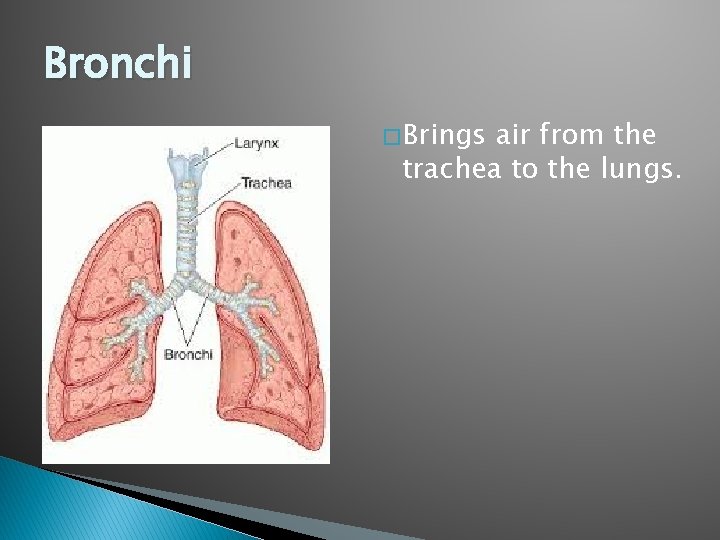 Bronchi

Larynx
Trachea
Bronchi

Brings air from the trachea to the lungs.